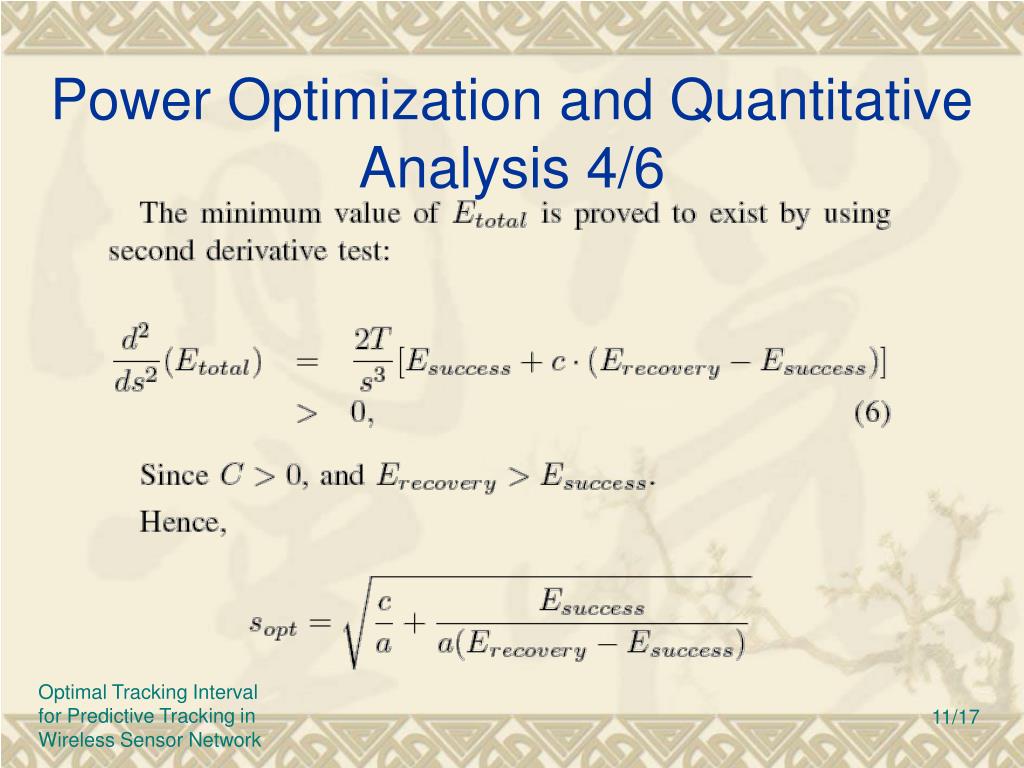 Power Optimization and Quantitative Analysis 4/6

The minimum value of $E_{total}$ is proved to exist by using second derivative test:

$\frac{d^2}{ds^2}(E_{total}) = \frac{2T}{s^3}[E_{success} + c \cdot (E_{recovery} - E_{success})]$
$> 0,$ (6)

Since $C > 0$, and $E_{recovery} > E_{success}$.

Hence,

$s_{opt} = \sqrt{\frac{c}{a} + \frac{E_{success}}{a(E_{recovery} - E_{success})}}$

Optimal Tracking Interval for Predictive Tracking in Wireless Sensor Network

11/17